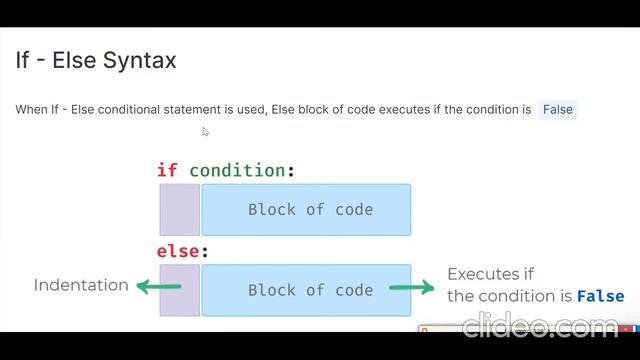 If - Else Syntax

When If - Else conditional statement is used, Else block of code executes if the condition is False

if condition:

Block of code

else:

Indentation

Block of code

Executes if the condition is False

clideo.com